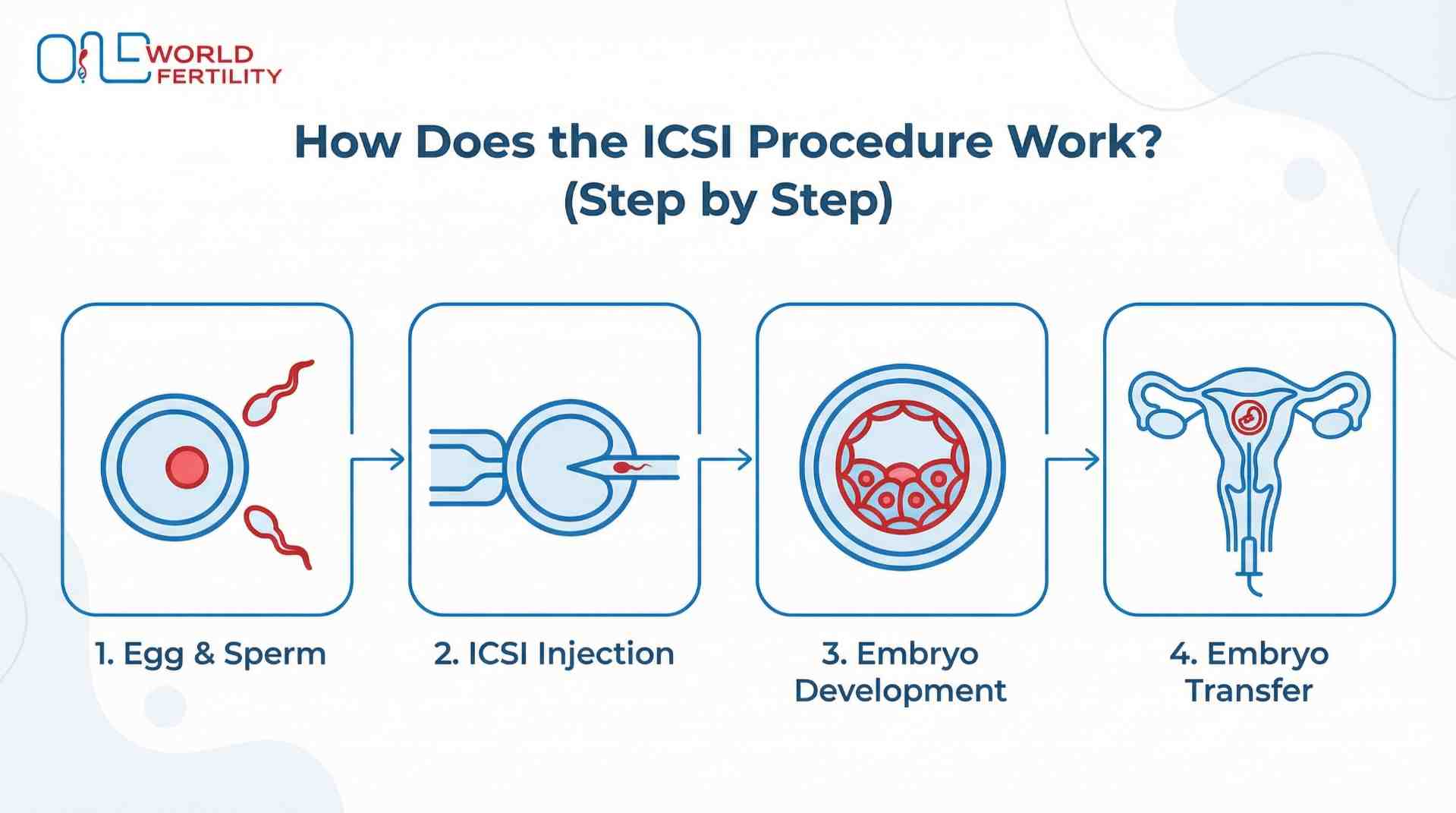 ONE WORLD FERTILITY

How Does the ICSI Procedure Work? (Step by Step)

1. Egg & Sperm

2. ICSI Injection

3. Embryo Development

4. Embryo Transfer